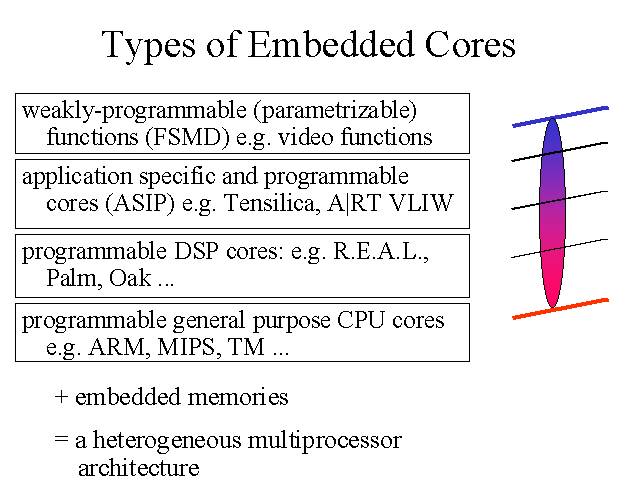 Types of Embedded Cores

weakly-programmable (parametrizable) functions (FSMD) e.g. video functions

application specific and programmable cores (ASIP) e.g. Tensilica, A|RT VLIW

programmable DSP cores: e.g. R.E.A.L., Palm, Oak ...

programmable general purpose CPU cores e.g. ARM, MIPS, TM ...

+ embedded memories

= a heterogeneous multiprocessor architecture